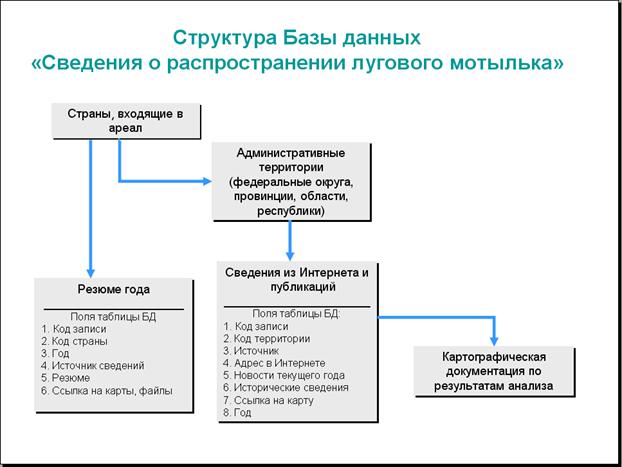 Структура Базы данных
«Сведения о распространении лугового мотылька»

Страны, входящие в ареал

Административные территории (федеральные округа, провинции, области, республики)

Резюме года

Поля таблицы БД
1. Код записи
2. Код страны
3. Год
4. Источник сведений
5. Резюме
6. Ссылка на карты, файлы

Сведения из Интернета и публикаций

Поля таблицы БД:
1. Код записи
2. Код территории
3. Источник
4. Адрес в Интернете
5. Новости текущего года
6. Исторические сведения
7. Ссылка на карту
8. Год

Картографическая документация по результатам анализа